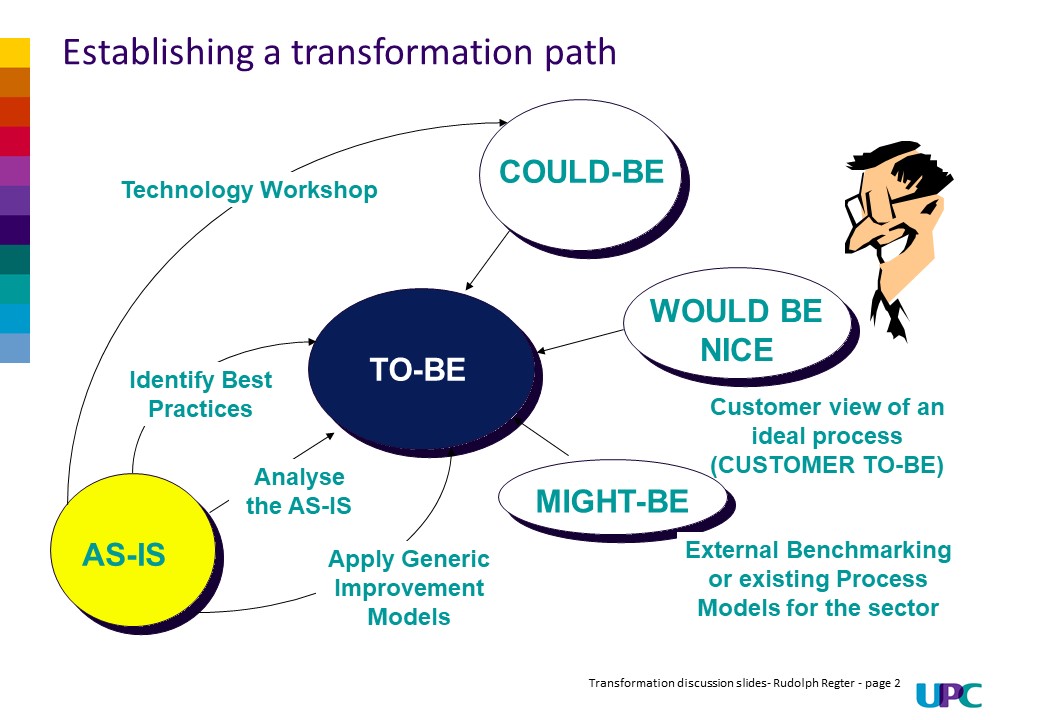 Establishing a transformation path

Technology Workshop

COULD-BE

WOULD BE NICE

TO-BE

Identify Best Practices

Customer view of an ideal process (CUSTOMER TO-BE)

Analyse the AS-IS

MIGHT-BE

AS-IS

Apply Generic Improvement Models

External Benchmarking or existing Process Models for the sector

Transformation discussion slides- Rudolph Regter - page 2

UPC